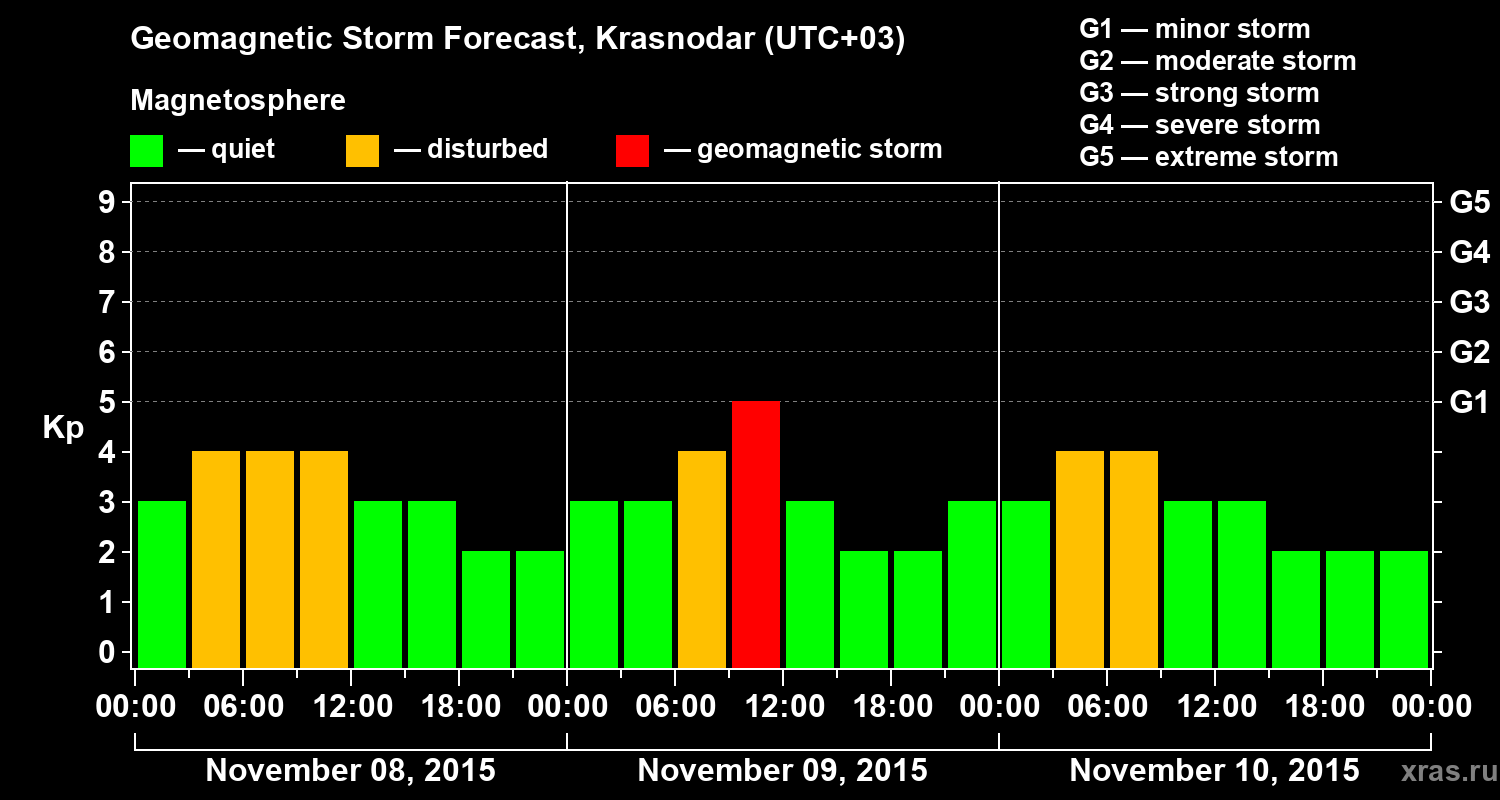 Geomagnetic Storm Forecast, Krasnodar (UTC+03)

Magnetosphere

— quiet — disturbed — geomagnetic storm

G1 — minor storm
G2 — moderate storm
G3 — strong storm
G4 — severe storm
G5 — extreme storm

Kp

9
8
7
6
5
4
3
2
1
0

G5
G4
G3
G2
G1

00:00 06:00 12:00 18:00 00:00 06:00 12:00 18:00 00:00 06:00 12:00 18:00 00:00

November 08, 2015 November 09, 2015 November 10, 2015

xras.ru